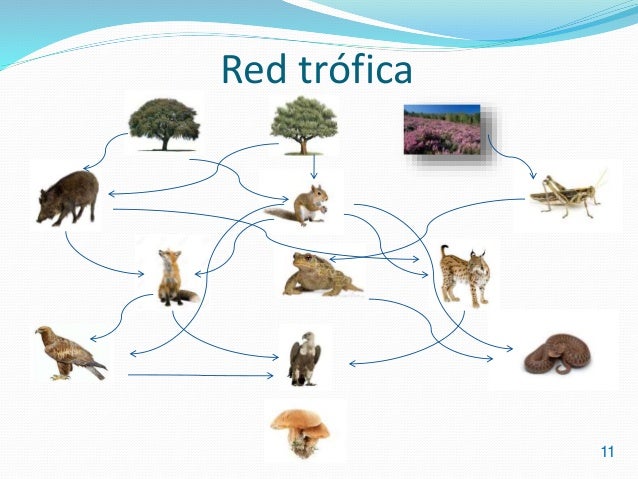 Red trófica

11